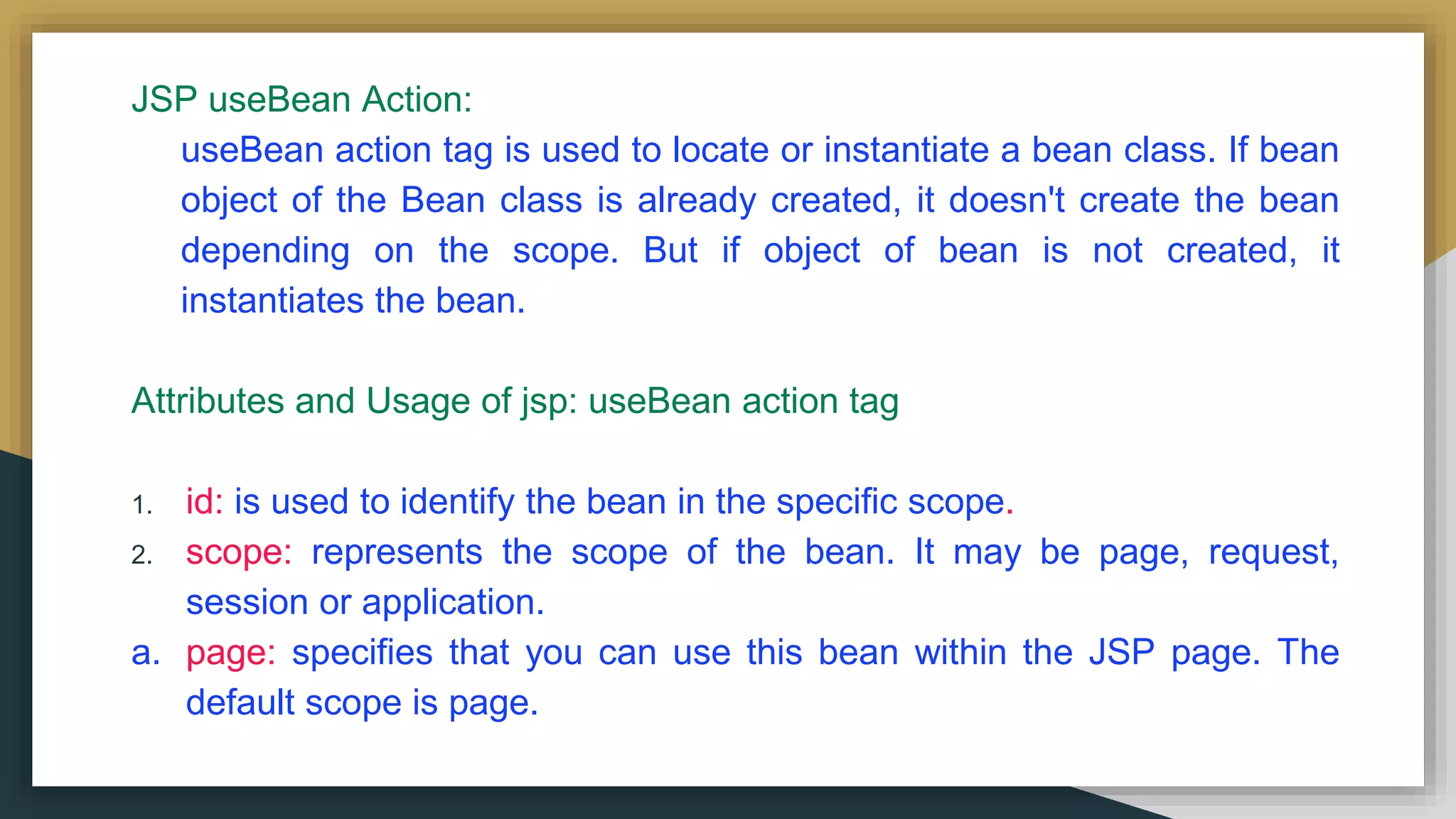 JSP useBean Action:

useBean action tag is used to locate or instantiate a bean class. If bean object of the Bean class is already created, it doesn't create the bean depending on the scope. But if object of bean is not created, it instantiates the bean.

Attributes and Usage of jsp: useBean action tag

1. id: is used to identify the bean in the specific scope.
2. scope: represents the scope of the bean. It may be page, request, session or application.
a. page: specifies that you can use this bean within the JSP page. The default scope is page.